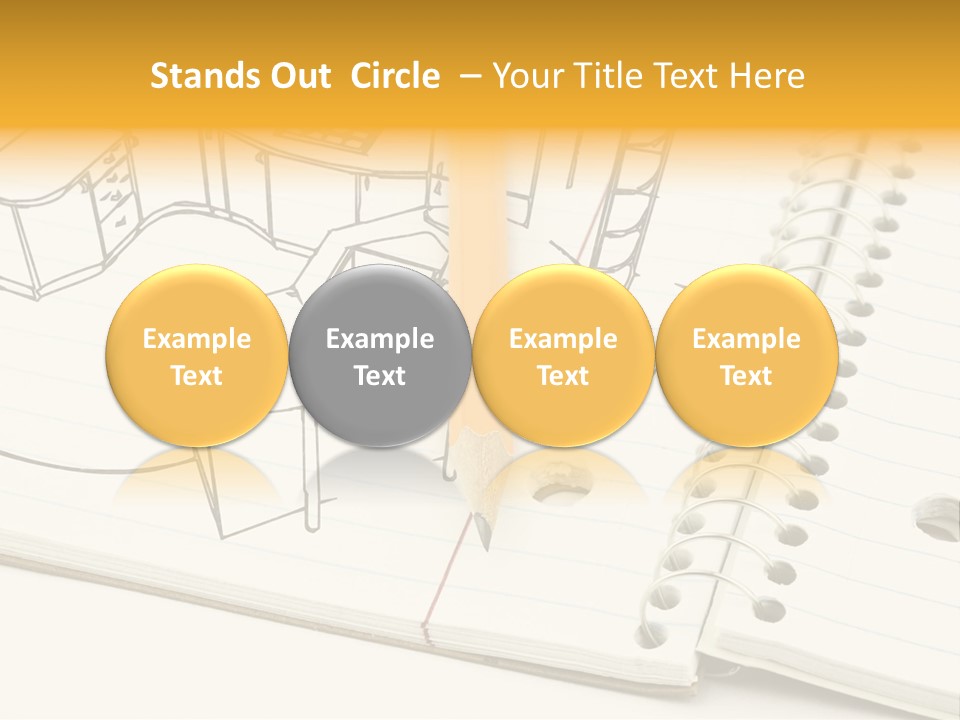 Stands Out Circle – Your Title Text Here

Example Text

Example Text

Example Text

Example Text